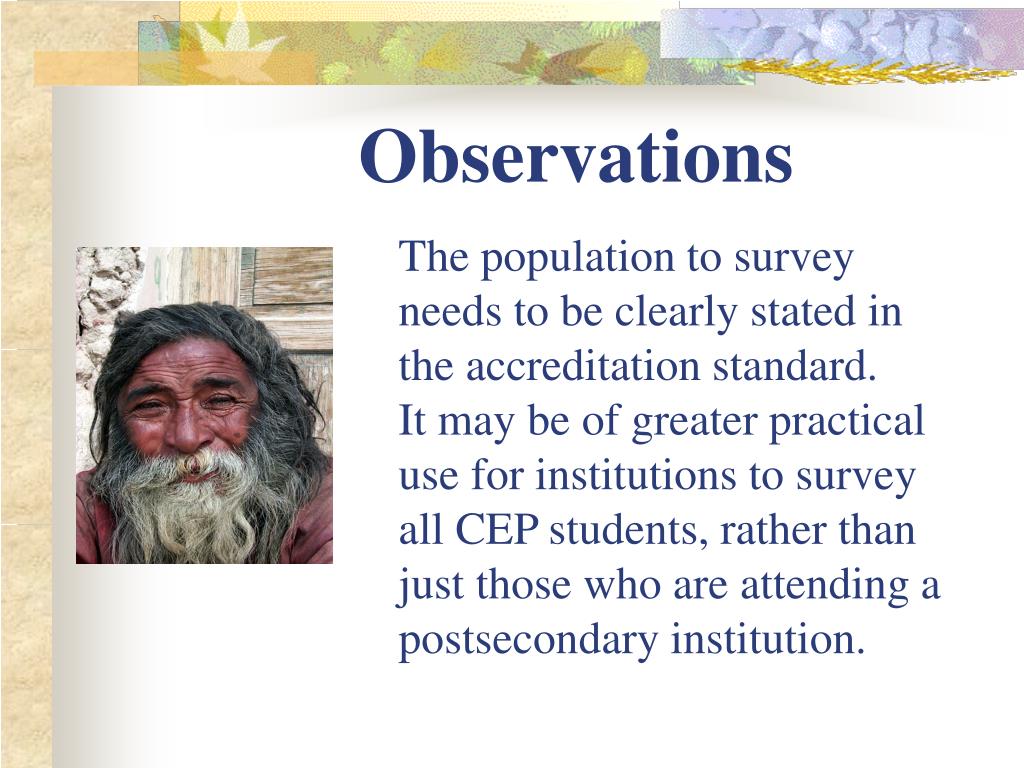 Observations

The population to survey needs to be clearly stated in the accreditation standard.

It may be of greater practical use for institutions to survey all CEP students, rather than just those who are attending a postsecondary institution.